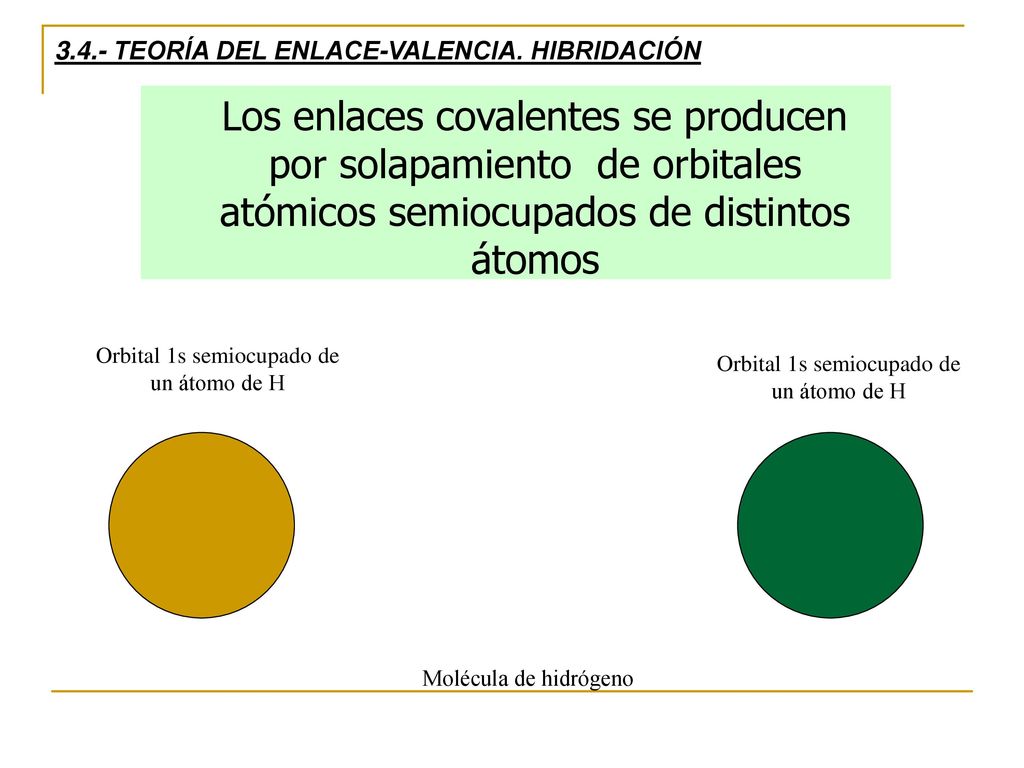 3.4.- TEORÍA DEL ENLACE-VALENCIA. HIBRIDACIÓN

Los enlaces covalentes se producen por solapamiento de orbitales atómicos semiocupados de distintos átomos

Orbital 1s semiocupado de un átomo de H

Orbital 1s semiocupado de un átomo de H

Molécula de hidrógeno